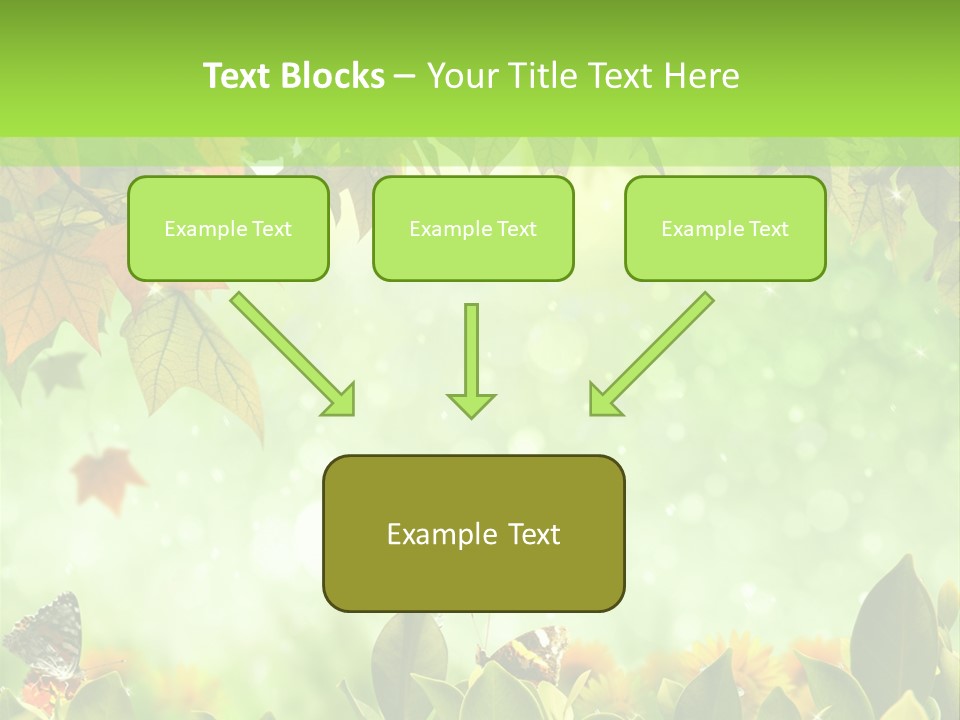 Text Blocks – Your Title Text Here

Example Text

Example Text

Example Text

Example Text